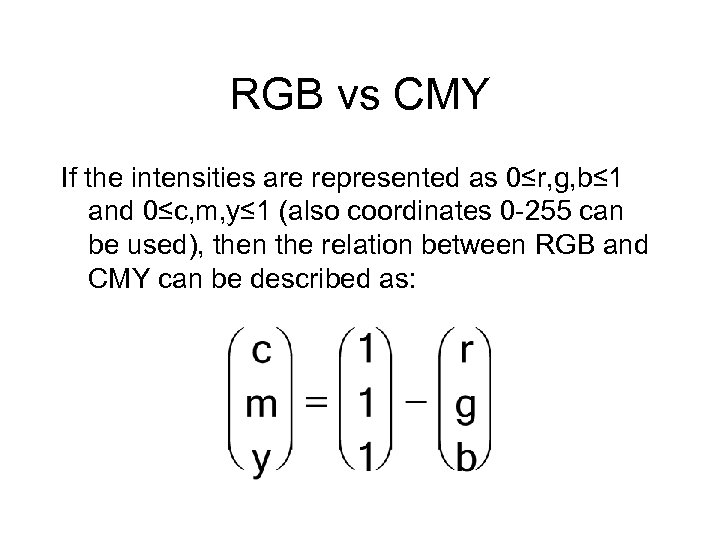 RGB vs CMY

If the intensities are represented as 0≤r,g,b≤1 and 0≤c,m,y≤1 (also coordinates 0-255 can be used), then the relation between RGB and CMY can be described as:

$\begin{pmatrix} c \\ m \\ y \end{pmatrix} = \begin{pmatrix} 1 \\ 1 \\ 1 \end{pmatrix} - \begin{pmatrix} r \\ g \\ b \end{pmatrix}$